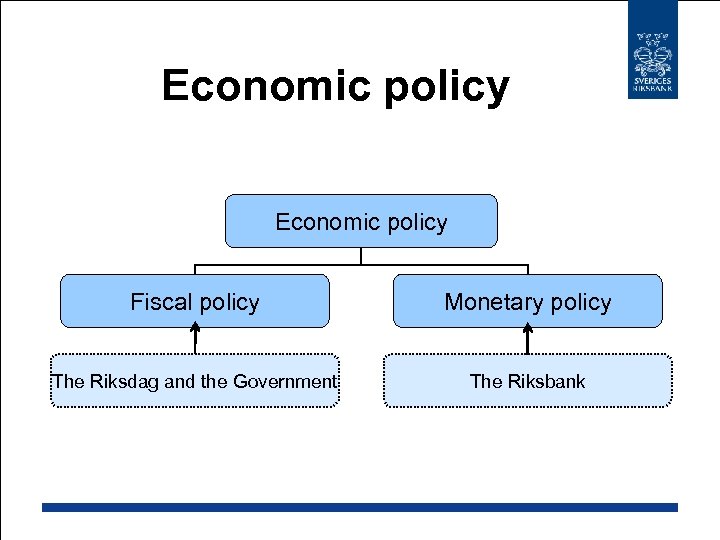 SVERIGES RIKSBANK

Economic policy

Economic policy

Fiscal policy

Monetary policy

The Riksdag and the Government

The Riksbank